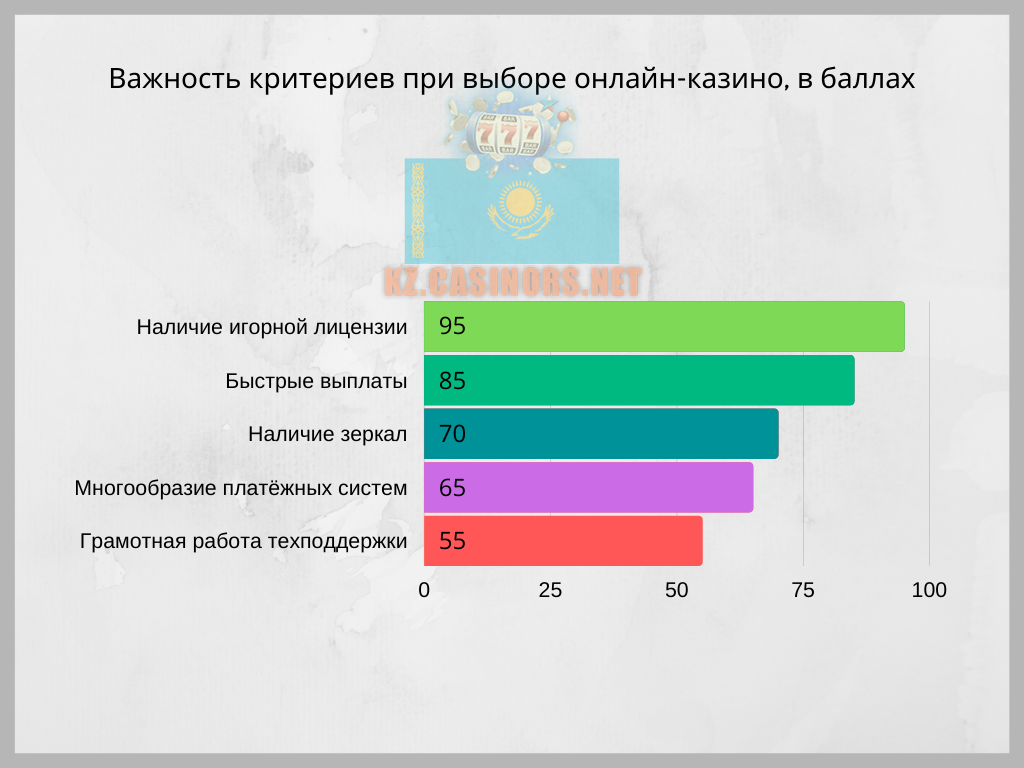 Важность критериев при выборе онлайн-казино, в баллах

777

KZ.CASINORS.NET

Наличие игорной лицензии 95
Быстрые выплаты 85
Наличие зеркал 70
Многообразие платёжных систем 65
Грамотная работа техподдержки 55

0 25 50 75 100